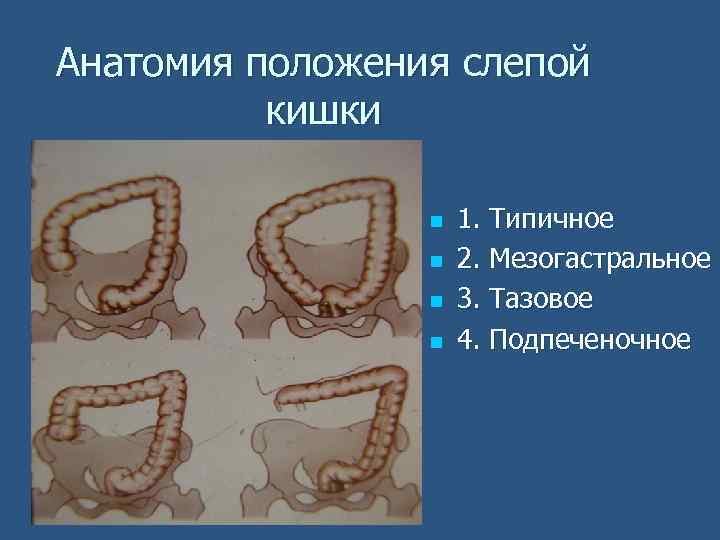 Анатомия положения слепой кишки

1. Типичное
2. Мезогастральное
3. Тазовое
4. Подпеченочное